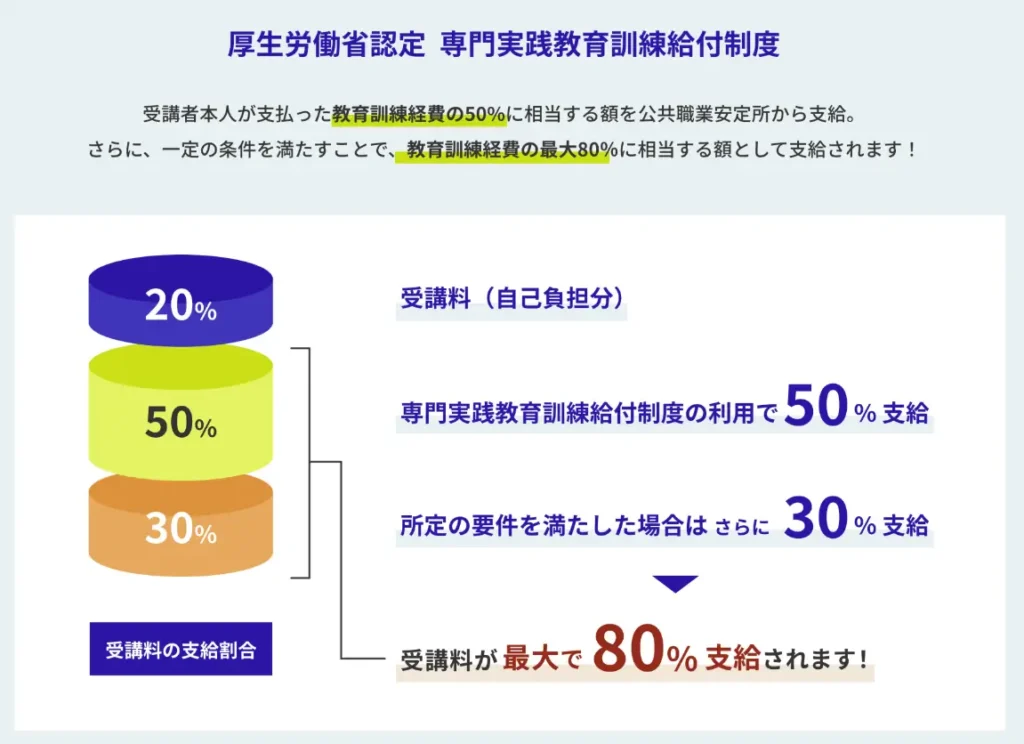 厚生労働省認定 専門実践教育訓練給付制度

受講者本人が支払った教育訓練経費の50%に相当する額を公共職業安定所から支給。
さらに、一定の条件を満たすことで、教育訓練経費の最大80%に相当する額として支給されます！

20%

50%

30%

受講料の支給割合

受講料（自己負担分）

専門実践教育訓練給付制度の利用で 50% 支給

所定の要件を満たした場合は さらに 30% 支給

受講料が 最大で 80% 支給されます！